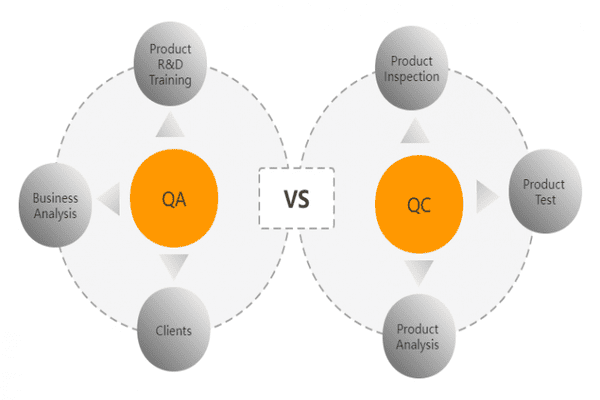 Product R&D Training

Business Analysis

QA

Clients

VS

Product Inspection

QC

Product Test

Product Analysis